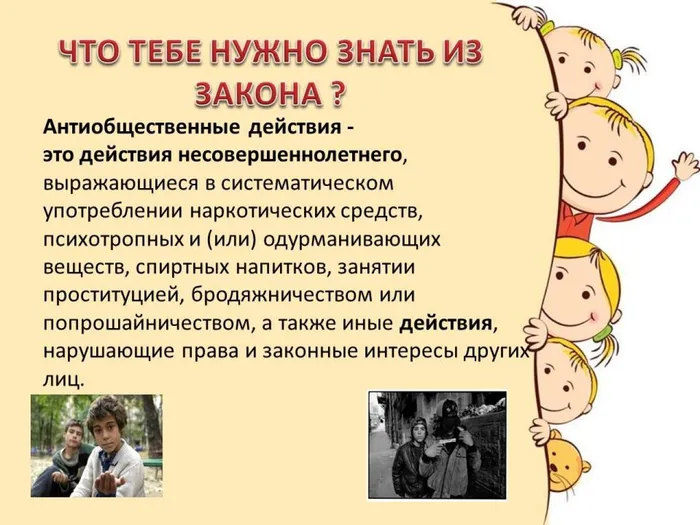 ЧТО ТЕБЕ НУЖНО ЗНАТЬ ИЗ ЗАКОНА ?

Антиобщественные действия - это действия несовершеннолетнего, выражающиеся в систематическом употреблении наркотических средств, психотропных и (или) одурманивающих веществ, спиртных напитков, занятии проституцией, бродяжничеством или попрошайничеством, а также иные действия, нарушающие права и законные интересы других лиц.